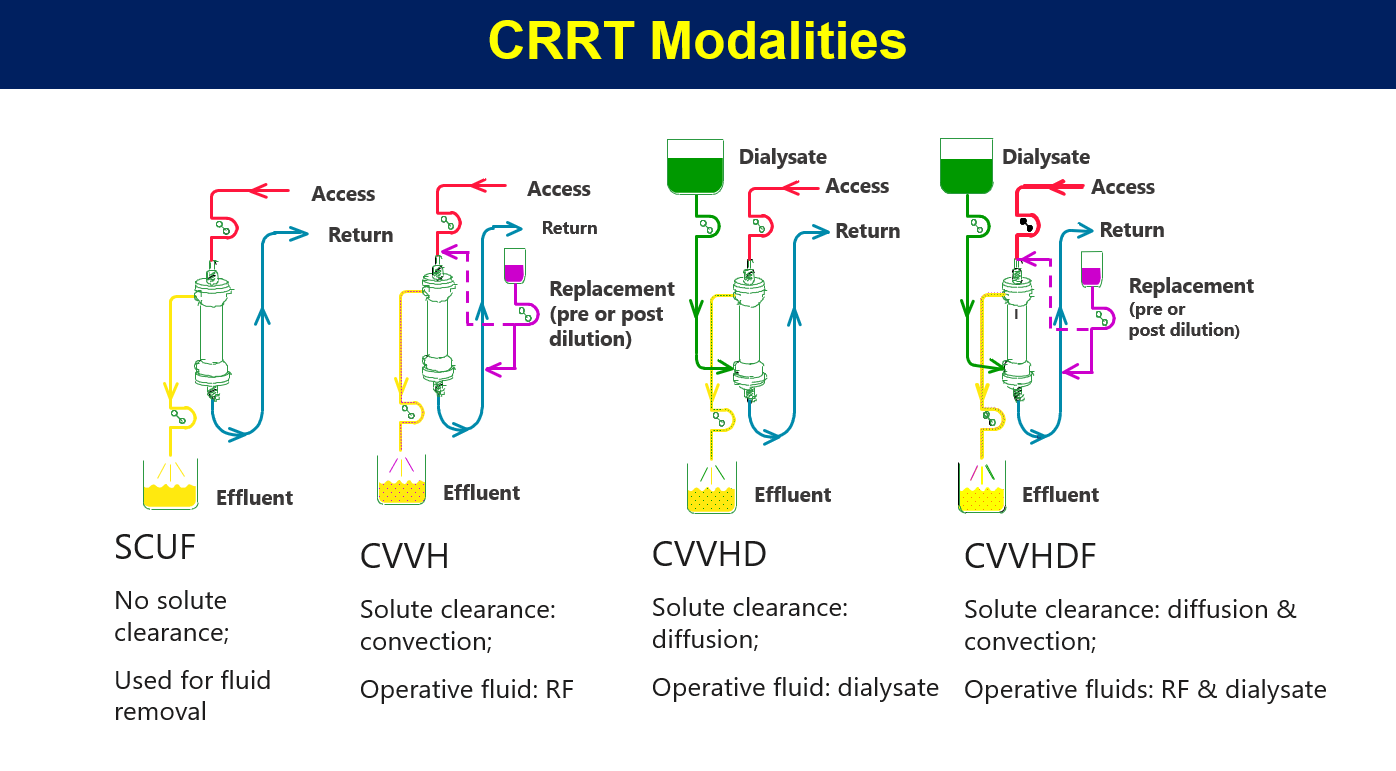 CRRT Modalities

Access
Return
Effluent

SCUF

No solute clearance;

Used for fluid removal

Access
Return
Replacement (pre or post dilution)
Effluent

CVVH

Solute clearance: convection;

Operative fluid: RF

Dialysate
Access
Return
Effluent

CVVHD

Solute clearance: diffusion;

Operative fluid: dialysate

Dialysate
Access
Return
Replacement (pre or post dilution)
Effluent

CVVHDF

Solute clearance: diffusion & convection;

Operative fluids: RF & dialysate